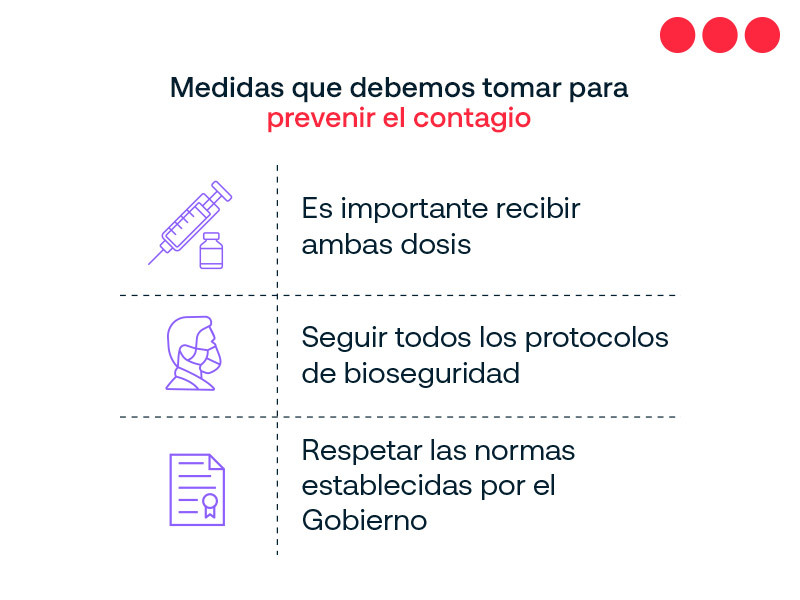 Medidas que debemos tomar para
prevenir el contagio

Es importante recibir ambas dosis

Seguir todos los protocolos de bioseguridad

Respetar las normas establecidas por el Gobierno